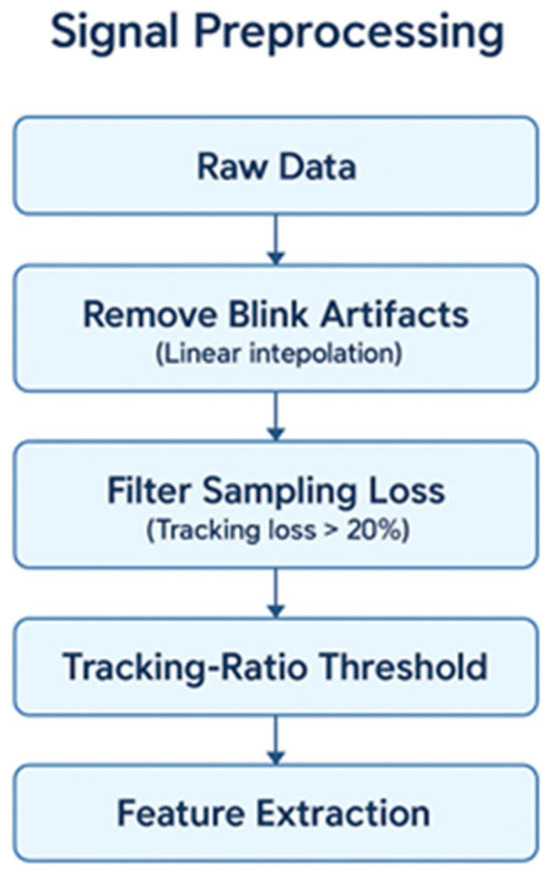 Signal Preprocessing

Raw Data

Remove Blink Artifacts
(Linear intepolation)

Filter Sampling Loss
(Tracking loss > 20%)

Tracking-Ratio Threshold

Feature Extraction